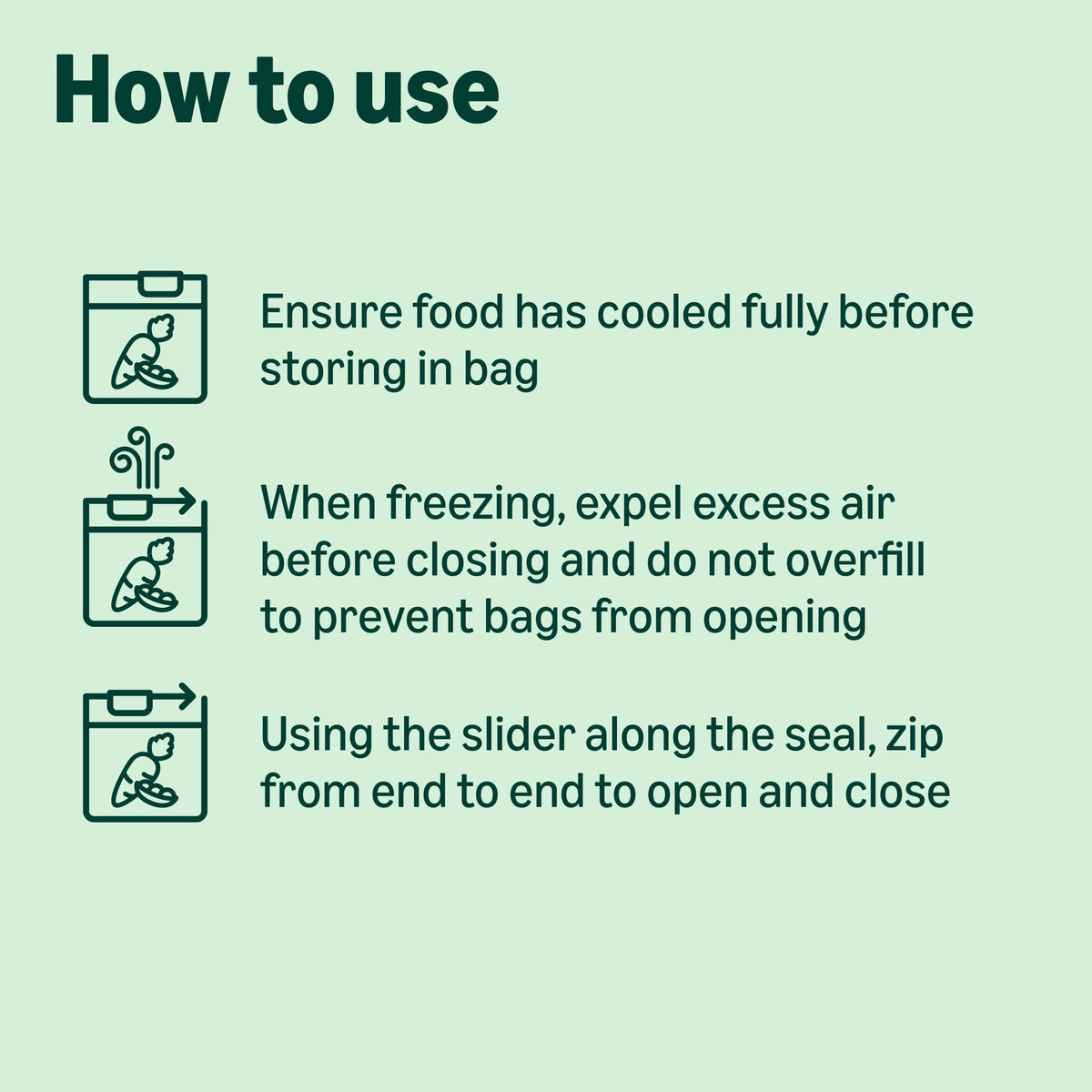 How to use

Ensure food has cooled fully before storing in bag

When freezing, expel excess air before closing and do not overfill to prevent bags from opening

Using the slider along the seal, zip from end to end to open and close